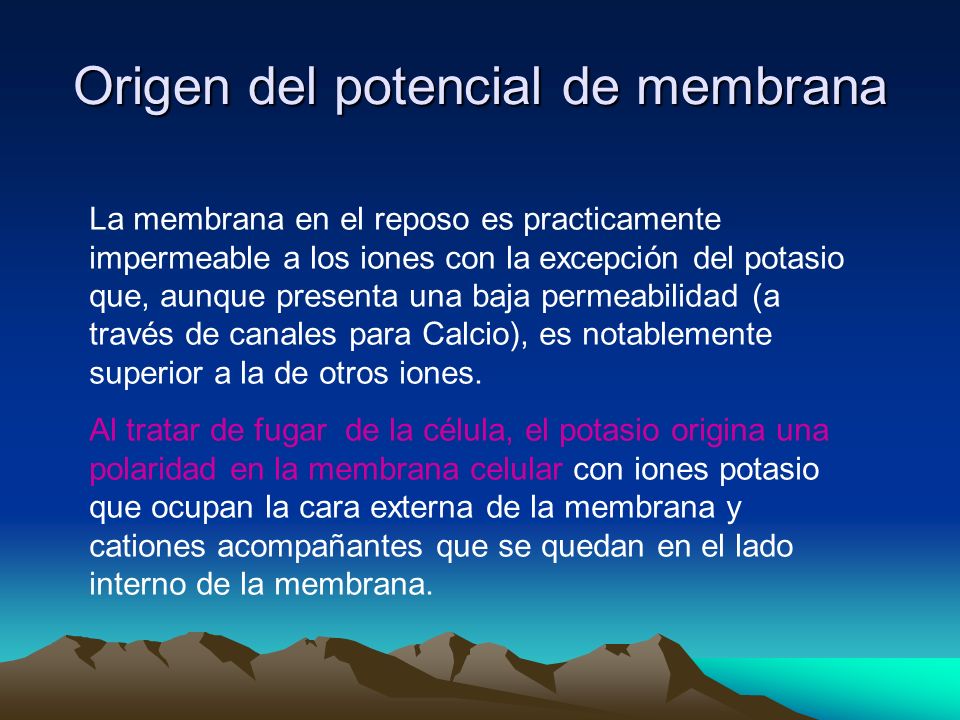 Origen del potencial de membrana

La membrana en el reposo es practicamente impermeable a los iones con la excepción del potasio que, aunque presenta una baja permeabilidad (a través de canales para Calcio), es notablemente superior a la de otros iones.

Al tratar de fugar de la célula, el potasio origina una polaridad en la membrana celular con iones potasio que ocupan la cara externa de la membrana y cationes acompañantes que se quedan en el lado interno de la membrana.